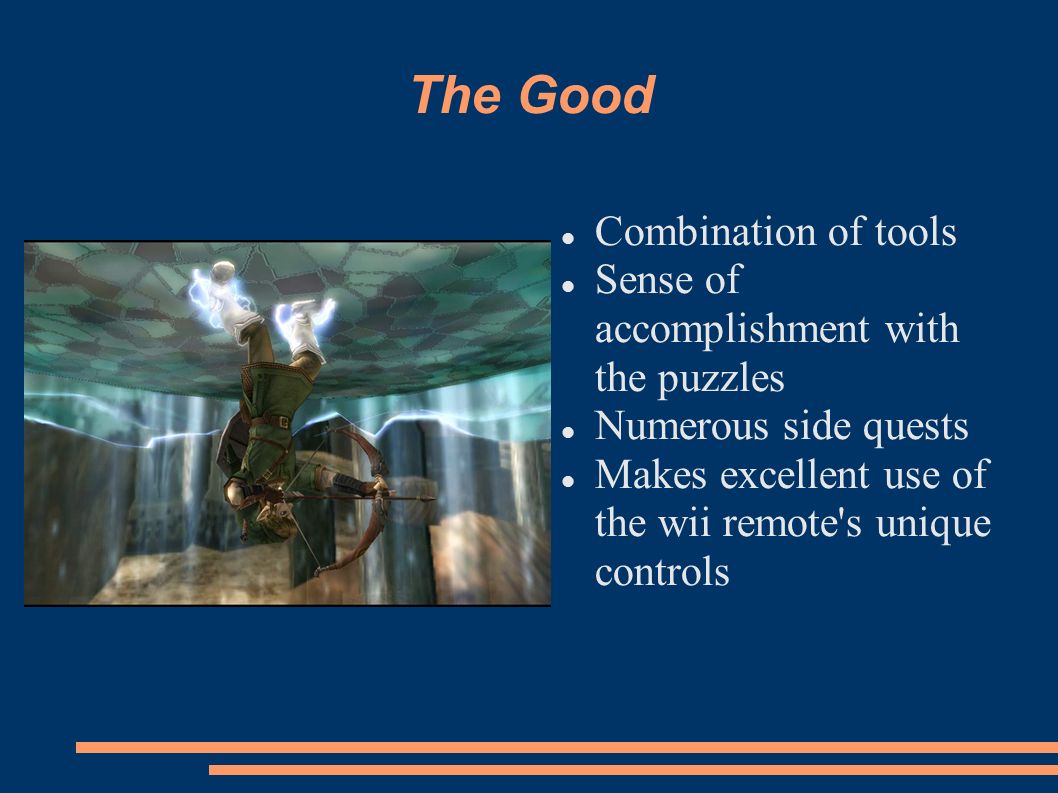 The Good

- Combination of tools
- Sense of accomplishment with the puzzles
- Numerous side quests
- Makes excellent use of the wii remote's unique controls